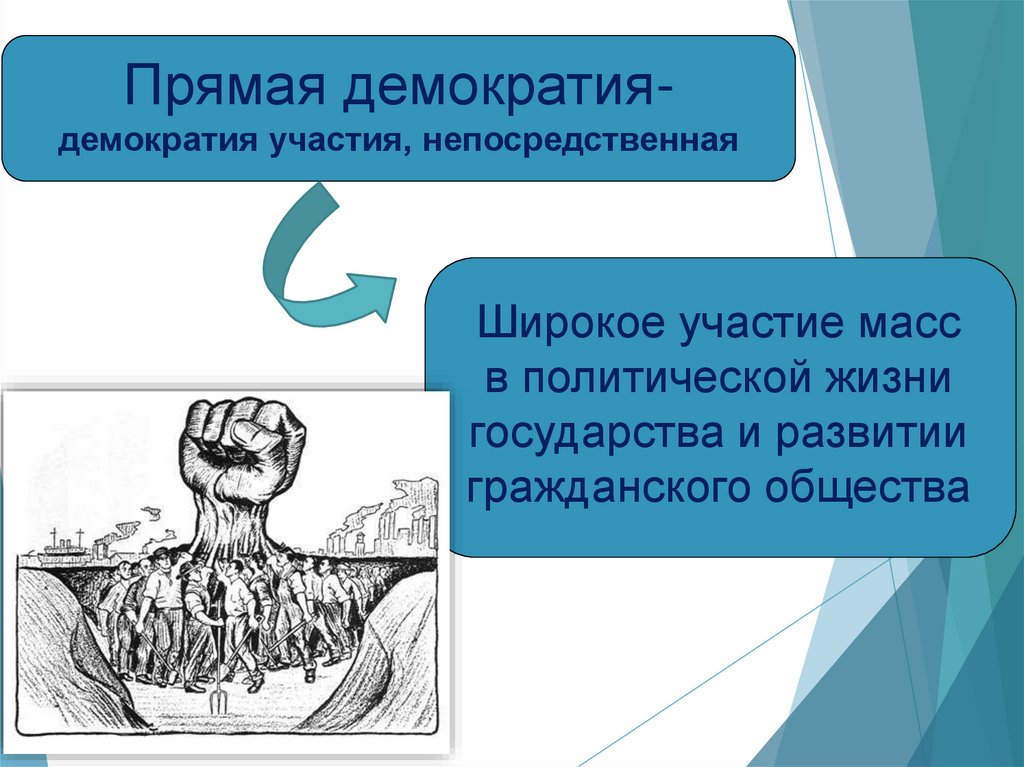 Прямая демократия-
демократия участия, непосредственная

Широкое участие масс в политической жизни государства и развитии гражданского общества